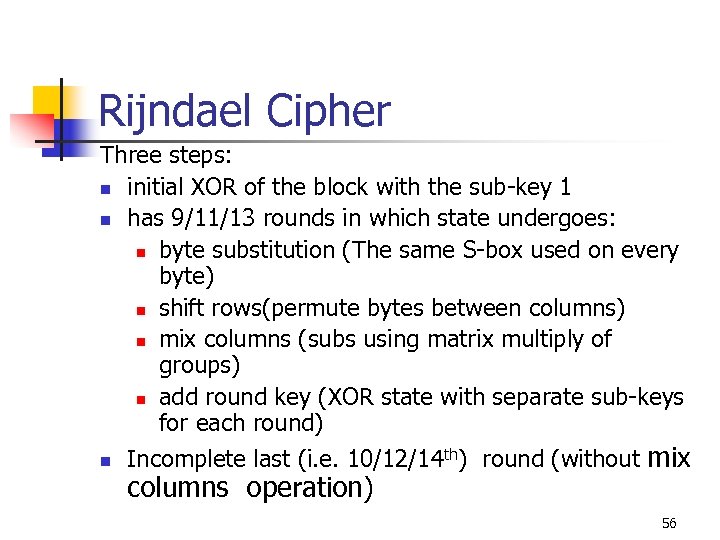 Rijndael Cipher

Three steps:

- initial XOR of the block with the sub-key 1
- has 9/11/13 rounds in which state undergoes:
  - byte substitution (The same S-box used on every byte)
  - shift rows(permute bytes between columns)
  - mix columns (subs using matrix multiply of groups)
  - add round key (XOR state with separate sub-keys for each round)
- Incomplete last (i.e. 10/12/14$^{th}$) round (without mix columns operation)

56